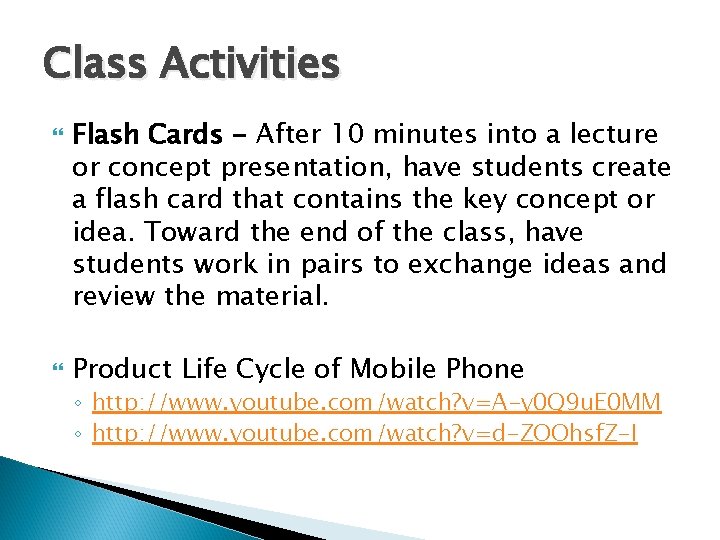 Class Activities

Flash Cards – After 10 minutes into a lecture or concept presentation, have students create a flash card that contains the key concept or idea. Toward the end of the class, have students work in pairs to exchange ideas and review the material.

Product Life Cycle of Mobile Phone
◦ http://www.youtube.com/watch?v=A-y0Q9uE0MM
◦ http://www.youtube.com/watch?v=d-ZOOhsfZ-I